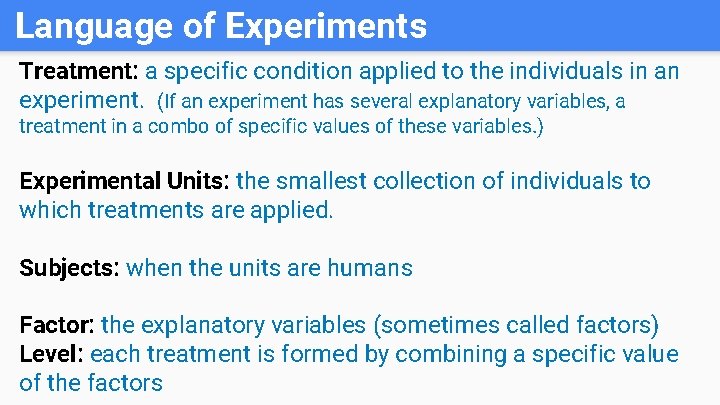 Language of Experiments

Treatment: a specific condition applied to the individuals in an experiment. (If an experiment has several explanatory variables, a treatment in a combo of specific values of these variables.)

Experimental Units: the smallest collection of individuals to which treatments are applied.

Subjects: when the units are humans

Factor: the explanatory variables (sometimes called factors)
Level: each treatment is formed by combining a specific value of the factors